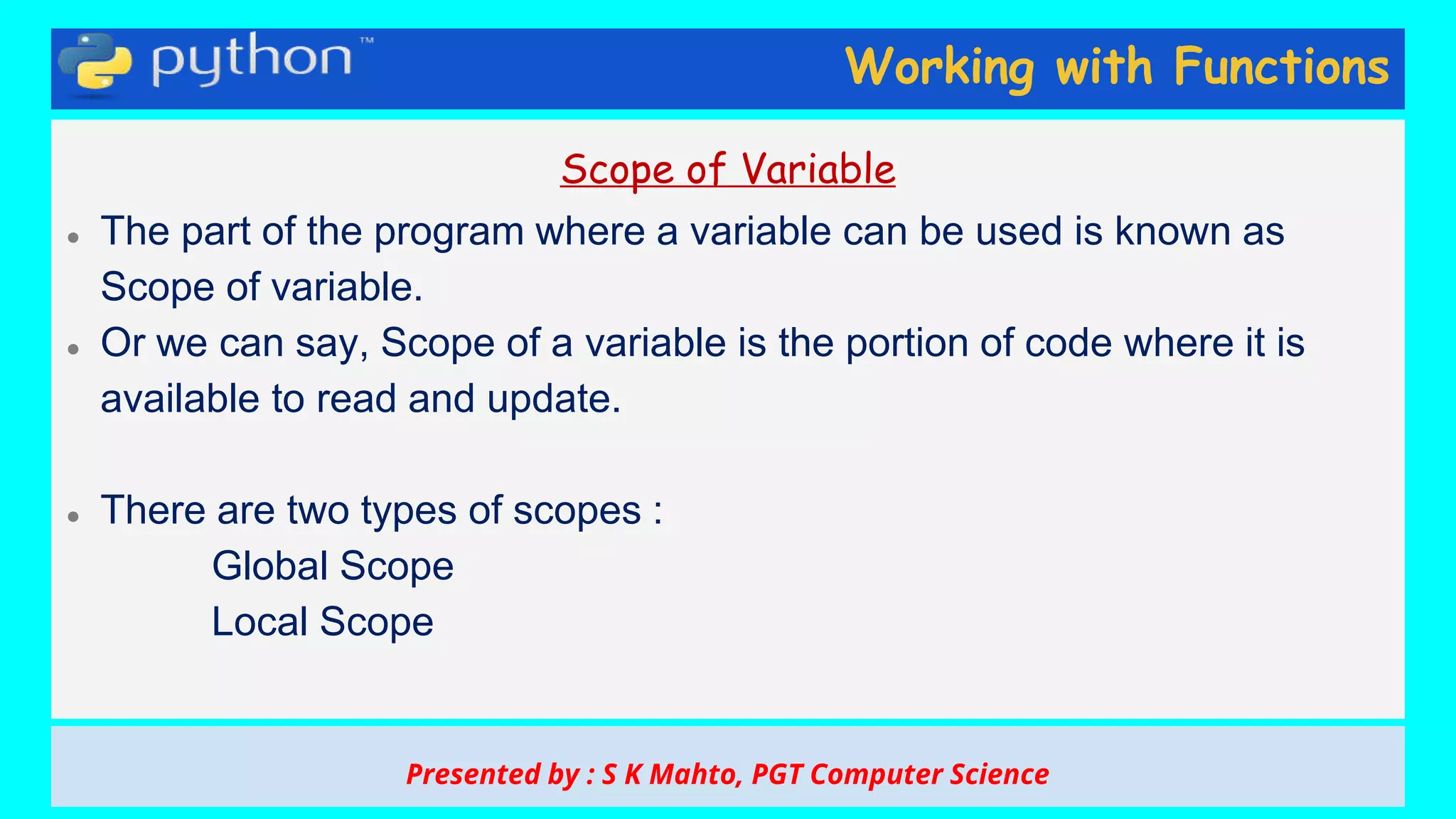 python™

Working with Functions

Scope of Variable

• The part of the program where a variable can be used is known as Scope of variable.
• Or we can say, Scope of a variable is the portion of code where it is available to read and update.

• There are two types of scopes :
Global Scope
Local Scope

Presented by : S K Mahto, PGT Computer Science